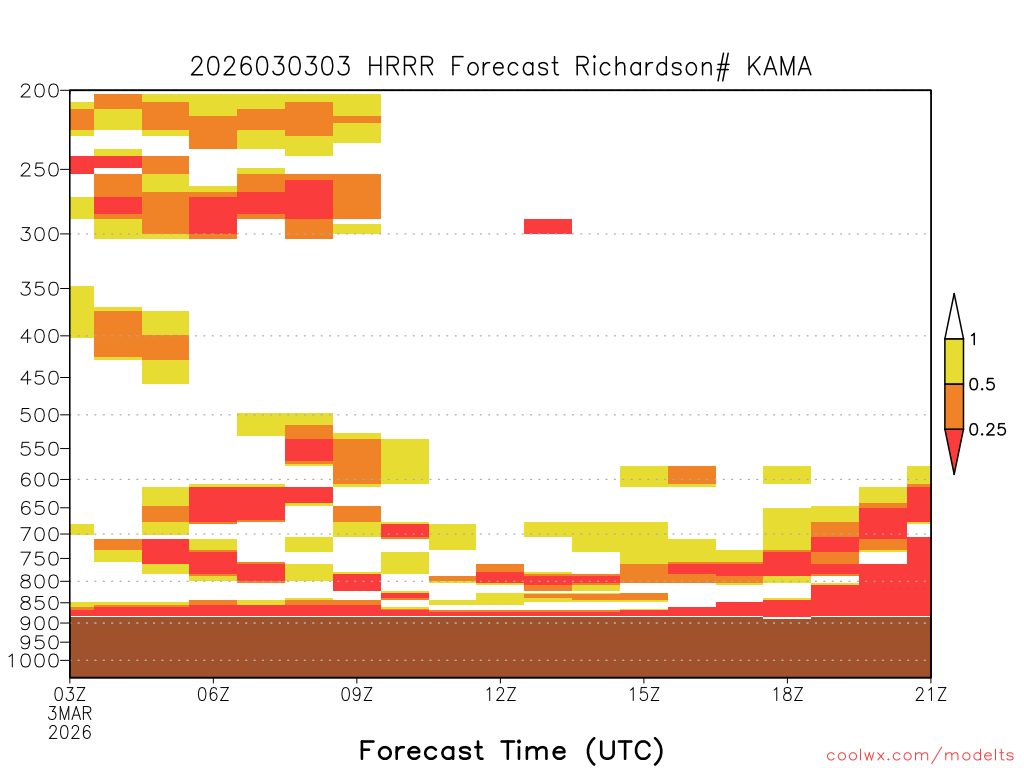 2026030303 HRRR Forecast Richardson# KAMA

200
250
300
350
400
450
500
550
600
650
700
750
800
850
900
950
1000

1
0.5
0.25

03Z
3MAR
2026
06Z
09Z
12Z
15Z
18Z
21Z

Forecast Time (UTC)

coolwx.com/modelts